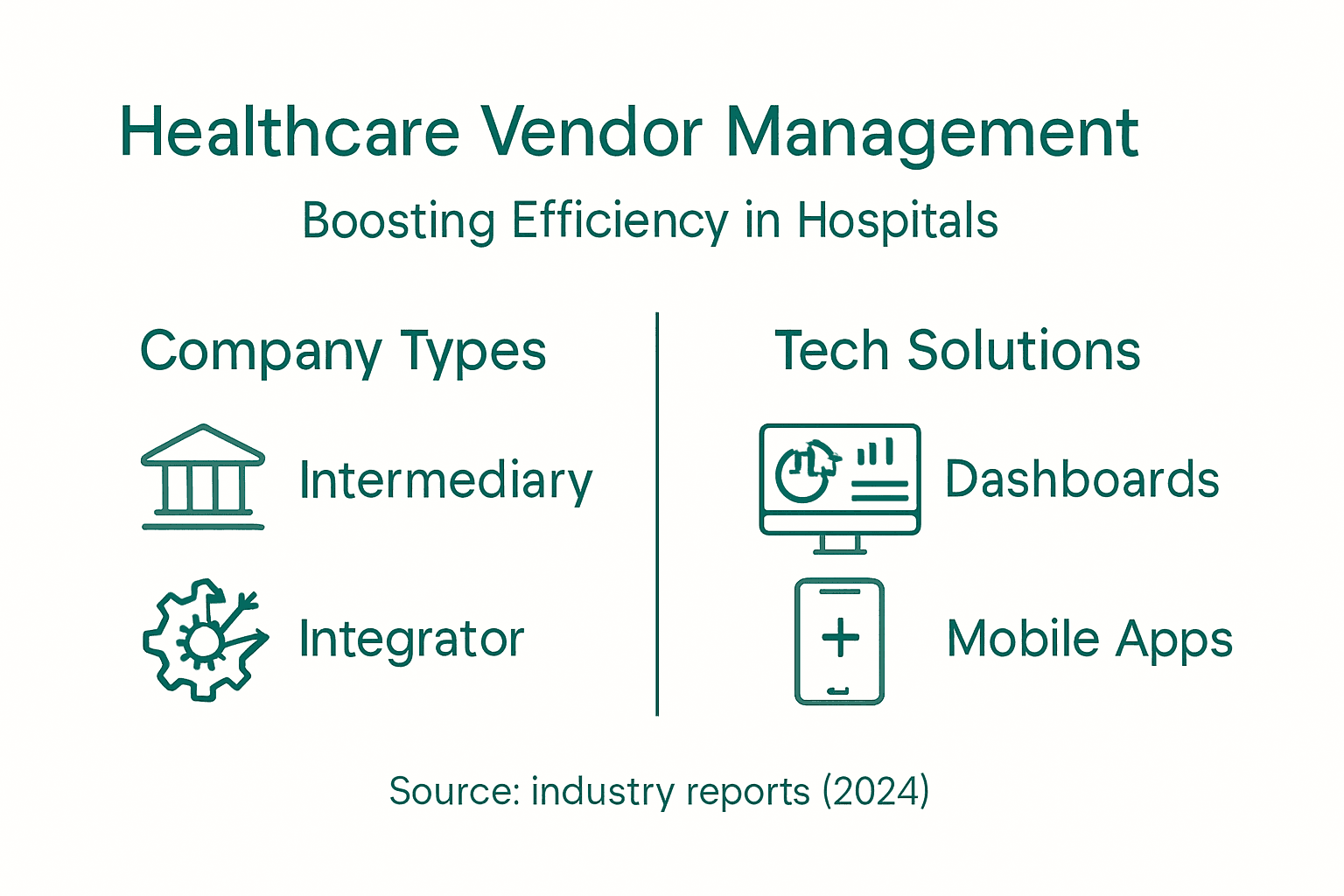 Healthcare Vendor Management

Boosting Efficiency in Hospitals

Company Types

Intermediary

Integrator

Tech Solutions

Dashboards

Mobile Apps

Source: industry reports (2024)